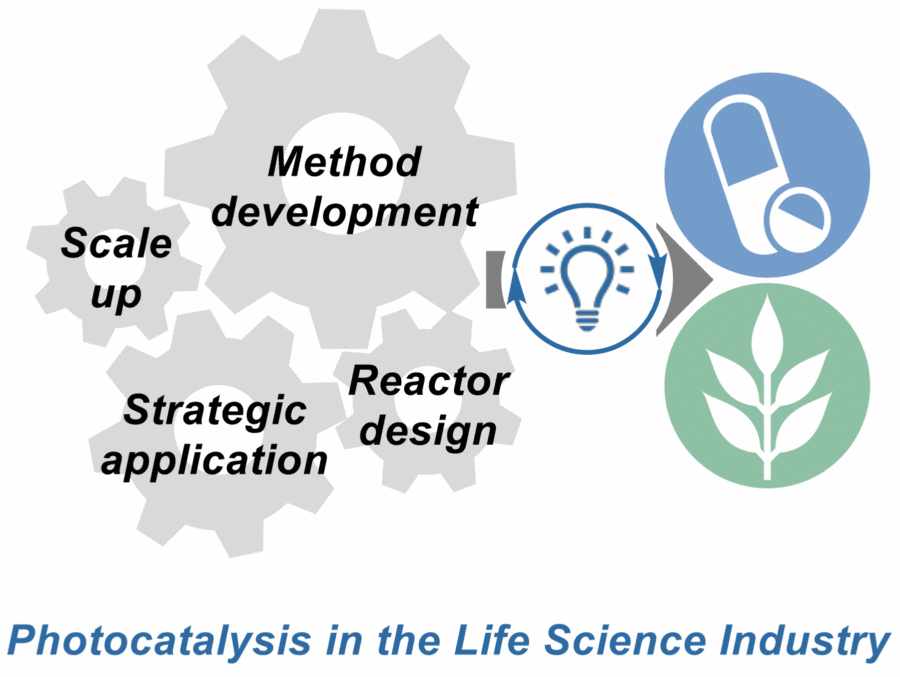 Method development

Scale up

Strategic application

Reactor design

Photocatalysis in the Life Science Industry